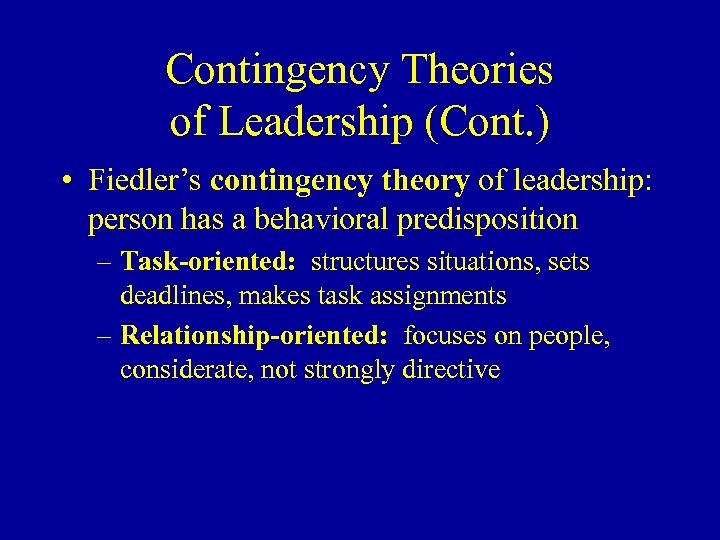 Contingency Theories of Leadership (Cont.)

• Fiedler's contingency theory of leadership: person has a behavioral predisposition

– Task-oriented: structures situations, sets deadlines, makes task assignments

– Relationship-oriented: focuses on people, considerate, not strongly directive